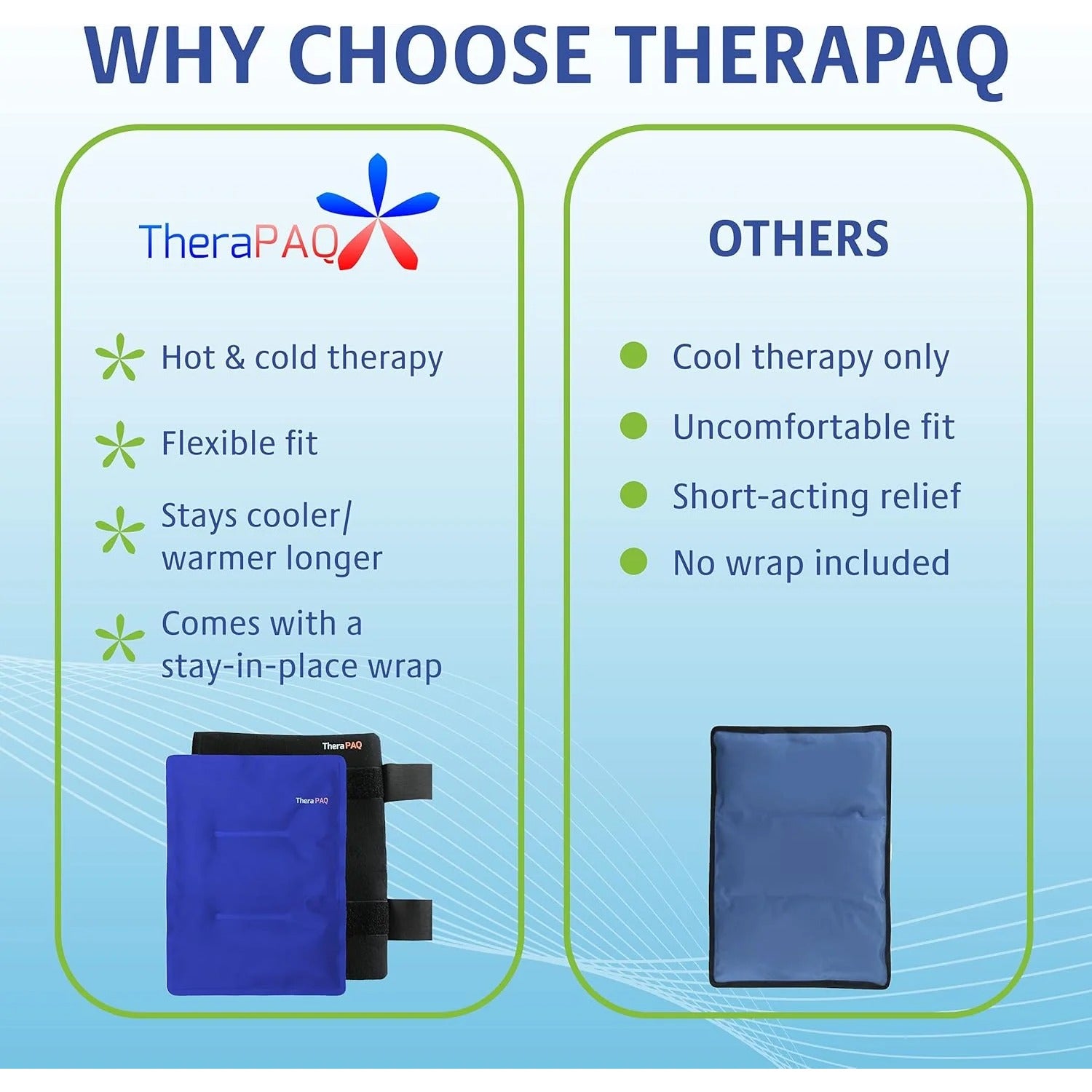 WHY CHOOSE THERAPAQ

TheraPAQ

Hot & cold therapy

Flexible fit

Stays cooler/ warmer longer

Comes with a stay-in-place wrap

TheraPAQ

TheraPAQ

OTHERS

Cool therapy only

Uncomfortable fit

Short-acting relief

No wrap included